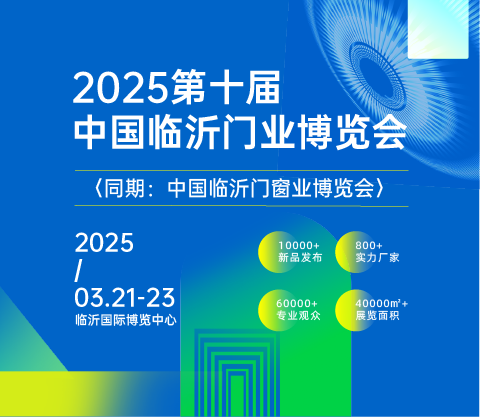 2025第十届
中国临沂门业博览会

〈同期：中国临沂门窗业博览会〉

2025
/
03.21-23
临沂国际博览中心

10000+
新品发布

800+
实力厂家

60000+
专业观众

40000㎡+
展览面积